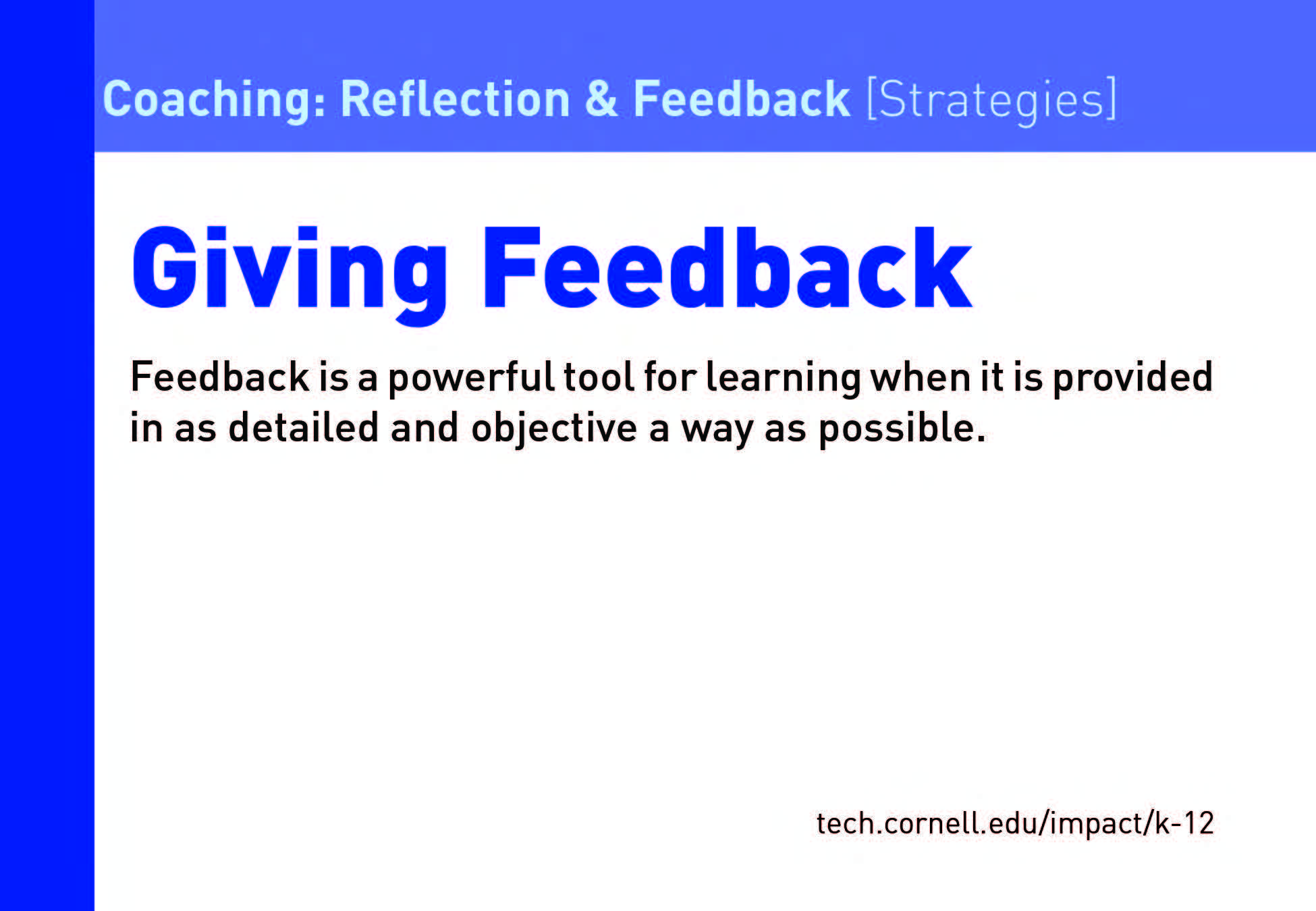 Coaching: Reflection & Feedback [Strategies]

Giving Feedback

Feedback is a powerful tool for learning when it is provided in as detailed and objective a way as possible.

tech.cornell.edu/impact/k-12